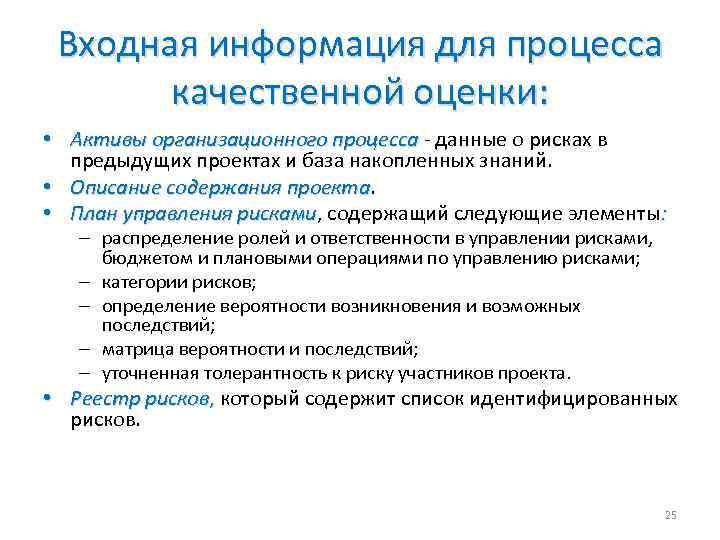 Входная информация для процесса качественной оценки:

• Активы организационного процесса - данные о рисках в предыдущих проектах и база накопленных знаний.
• Описание содержания проекта.
• План управления рисками, содержащий следующие элементы:
– распределение ролей и ответственности в управлении рисками, бюджетом и плановыми операциями по управлению рисками;
– категории рисков;
– определение вероятности возникновения и возможных последствий;
– матрица вероятности и последствий;
– уточненная толерантность к риску участников проекта.
• Реестр рисков, который содержит список идентифицированных рисков.

25